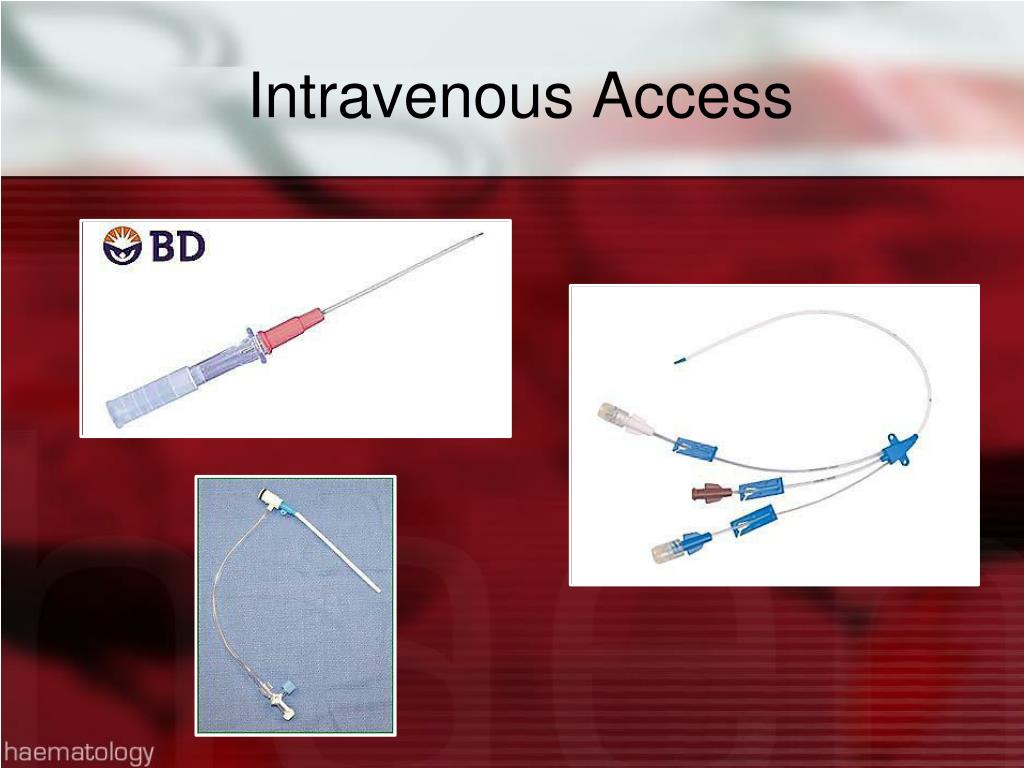 Intravenous Access

BD

haematology